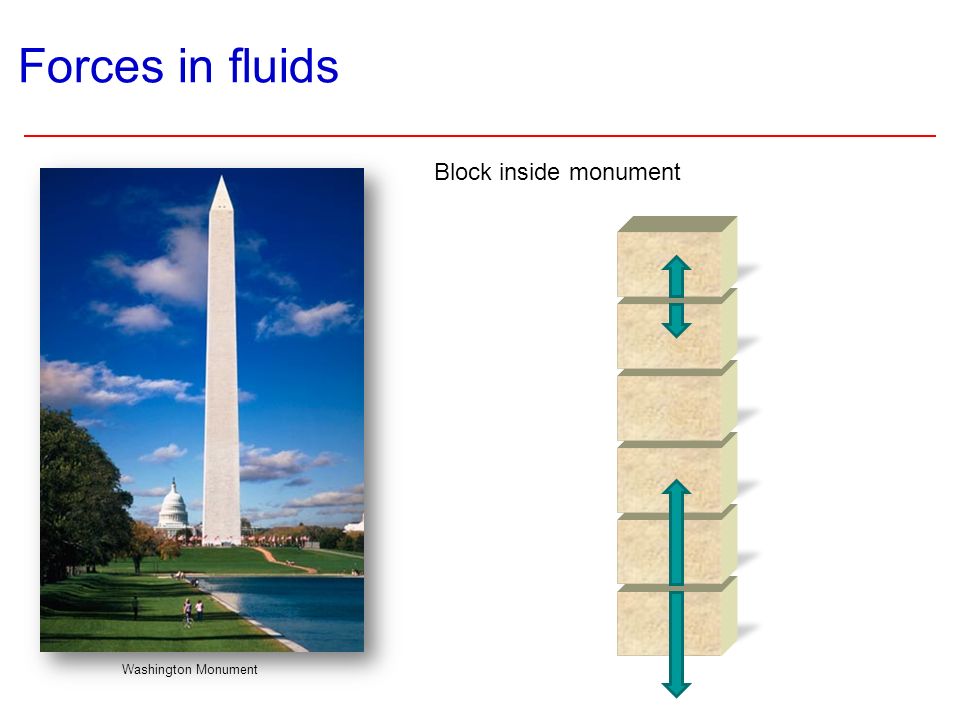 Forces in fluids

Washington Monument

Block inside monument